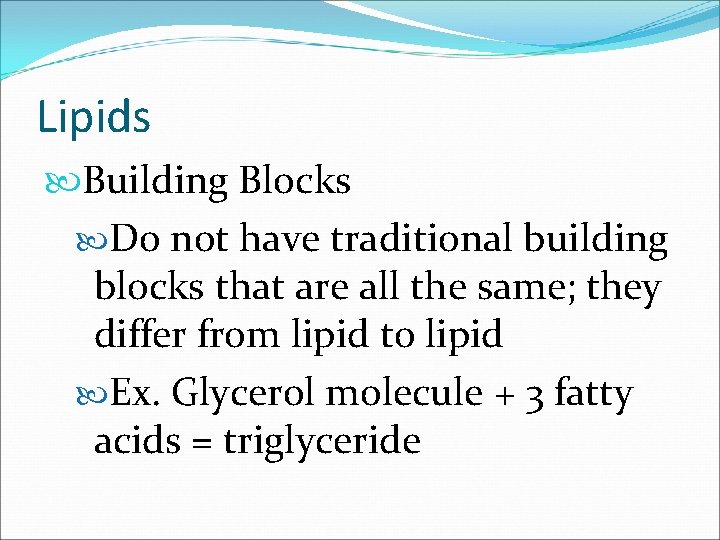 Lipids

Building Blocks

Do not have traditional building blocks that are all the same; they differ from lipid to lipid

Ex. Glycerol molecule + 3 fatty acids = triglyceride